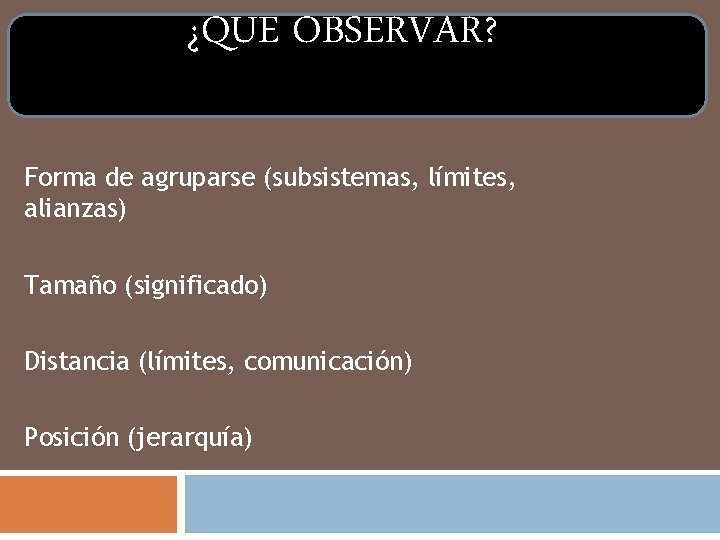 ¿QUE OBSERVAR?

Forma de agruparse (subsistemas, límites, alianzas)

Tamaño (significado)

Distancia (límites, comunicación)

Posición (jerarquía)